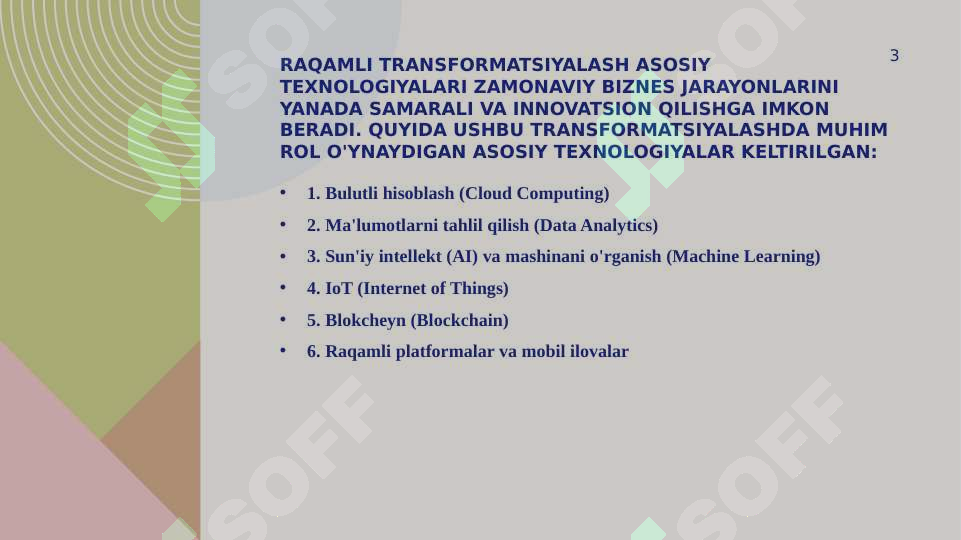 3

RAQAMLI TRANSFORMATSIYALASH ASOSIY TEXNOLOGIYALARI ZAMONAVIY BIZNES JARAYONLARINI YANADA SAMARALI VA INNOVATSION QILISHGA IMKON BERADI. QUYIDA USHBU TRANSFORMATSIYALASHDA MUHIM ROL O'YNAYDIGAN ASOSIY TEXNOLOGIYALAR KELTIRILGAN:

• 1. Bulutli hisoblash (Cloud Computing)
• 2. Ma'lumotlarni tahlil qilish (Data Analytics)
• 3. Sun'iy intellekt (AI) va mashinani o'rganish (Machine Learning)
• 4. IoT (Internet of Things)
• 5. Blokcheyn (Blockchain)
• 6. Raqamli platformalar va mobil ilovalar

SOFF SOFF SOFF SOFF